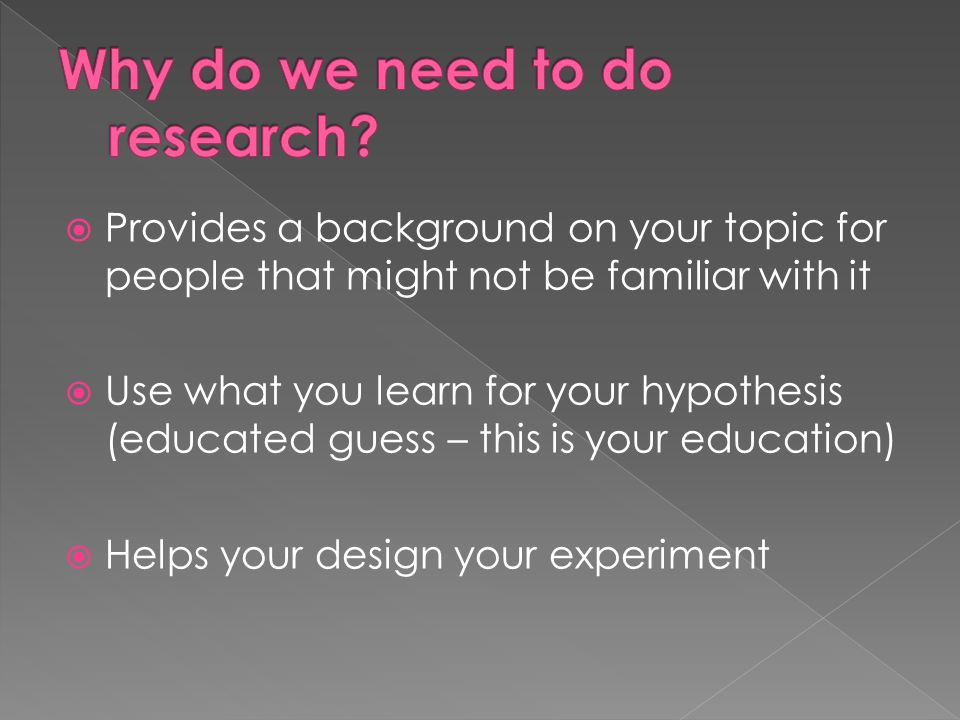 Why do we need to do research?

Provides a background on your topic for people that might not be familiar with it

Use what you learn for your hypothesis (educated guess – this is your education)

Helps your design your experiment